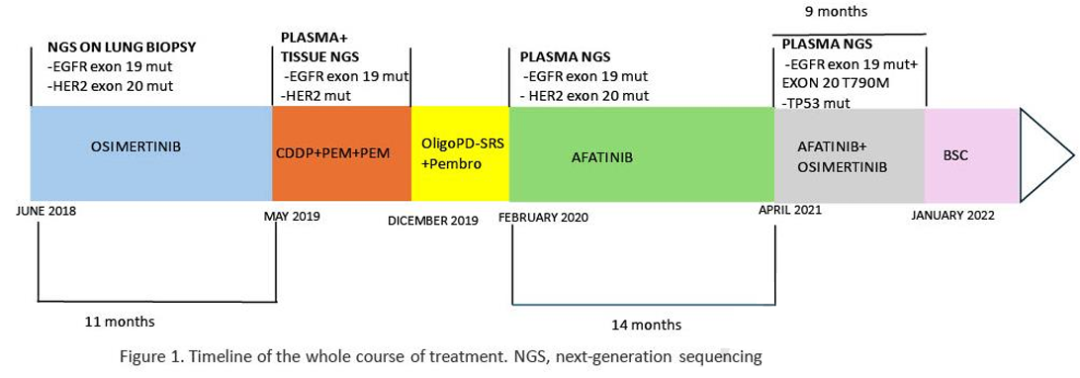 9 months

NGS ON LUNG BIOPSY
-EGFR exon 19 mut
-HER2 exon 20 mut

PLASMA+
TISSUE NGS
-EGFR exon 19 mut
-HER2 mut

PLASMA NGS
-EGFR exon 19 mut
- HER2 exon 20 mut

PLASMA NGS
-EGFR exon 19 mut+
EXON 20 T790M
-TP53 mut

OSIMERTINIB

CDDP+PEM+PEM

OligoPD-SRS
+Pembro

AFATINIB

AFATINIB+
OSIMERTINIB

BSC

JUNE 2018

MAY 2019

DICEMBER 2019

FEBRUARY 2020

APRIL 2021

JANUARY 2022

11 months

14 months

Figure 1. Timeline of the whole course of treatment. NGS, next-generation sequencing